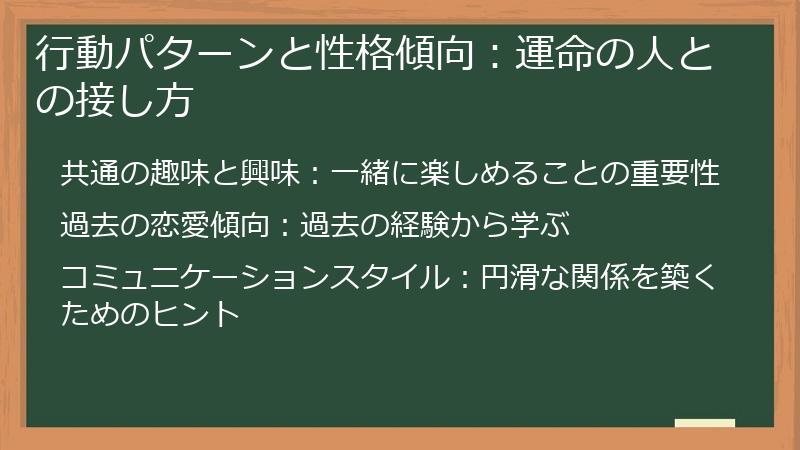 行動パターンと性格傾向：運命の人との接し方

共通の趣味と興味：一緒に楽しめることの重要性

過去の恋愛傾向：過去の経験から学ぶ

コミュニケーションスタイル：円滑な関係を築くためのヒント